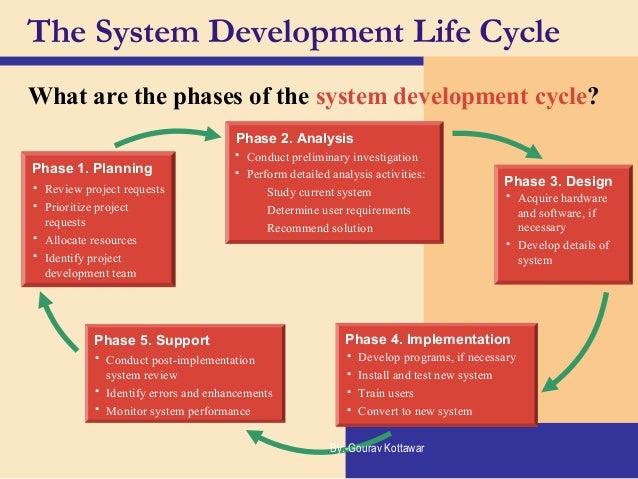 The System Development Life Cycle

What are the phases of the system development cycle?

Phase 1. Planning
• Review project requests
• Prioritize project requests
• Allocate resources
• Identify project development team

Phase 2. Analysis
• Conduct preliminary investigation
• Perform detailed analysis activities:
Study current system
Determine user requirements
Recommend solution

Phase 3. Design
• Acquire hardware and software, if necessary
• Develop details of system

Phase 4. Implementation
• Develop programs, if necessary
• Install and test new system
• Train users
• Convert to new system

Phase 5. Support
• Conduct post-implementation system review
• Identify errors and enhancements
• Monitor system performance

By:-Gourav Kottawar